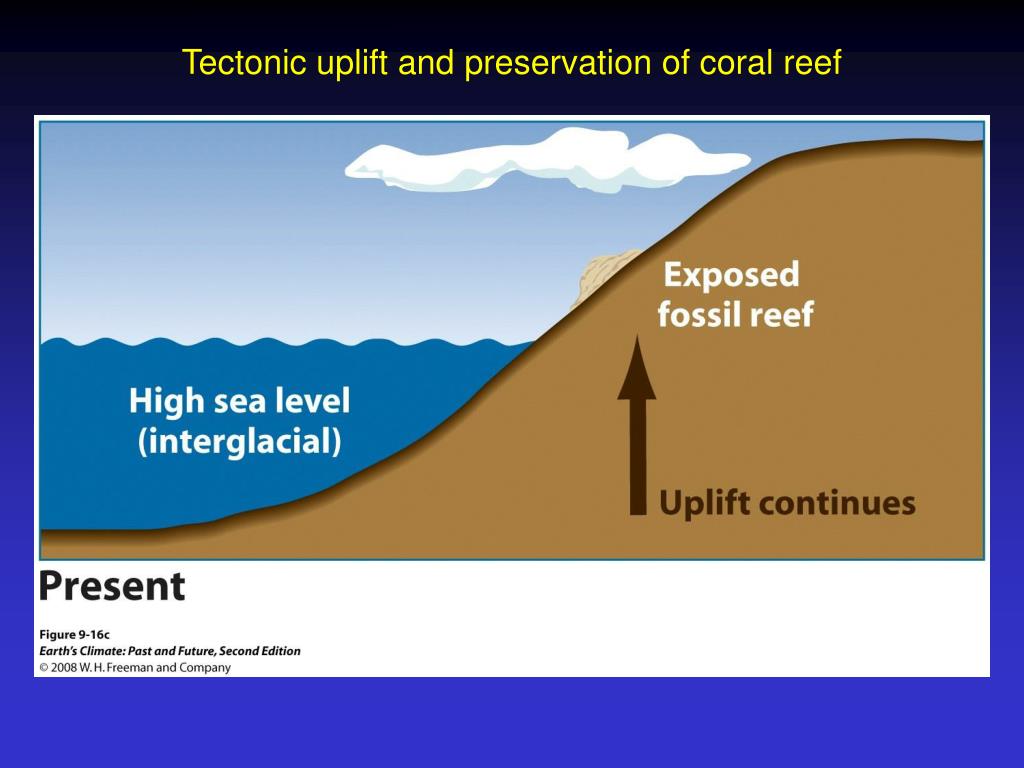 Tectonic uplift and preservation of coral reef

Exposed fossil reef

High sea level (interglacial)

Uplift continues

Present

Figure 9-16c
Earth's Climate: Past and Future, Second Edition
© 2008 W. H. Freeman and Company